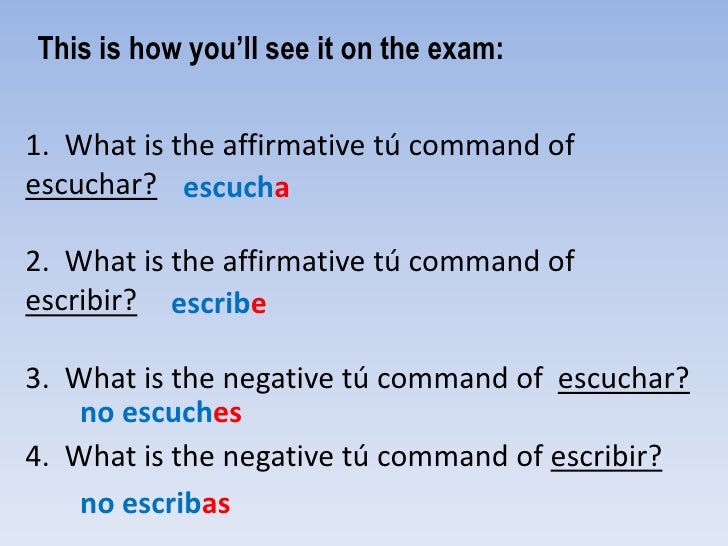 This is how you'll see it on the exam:

1. What is the affirmative tú command of escuchar? escucha

2. What is the affirmative tú command of escribir? escribe

3. What is the negative tú command of escuchar? no escuches

4. What is the negative tú command of escribir? no escribas